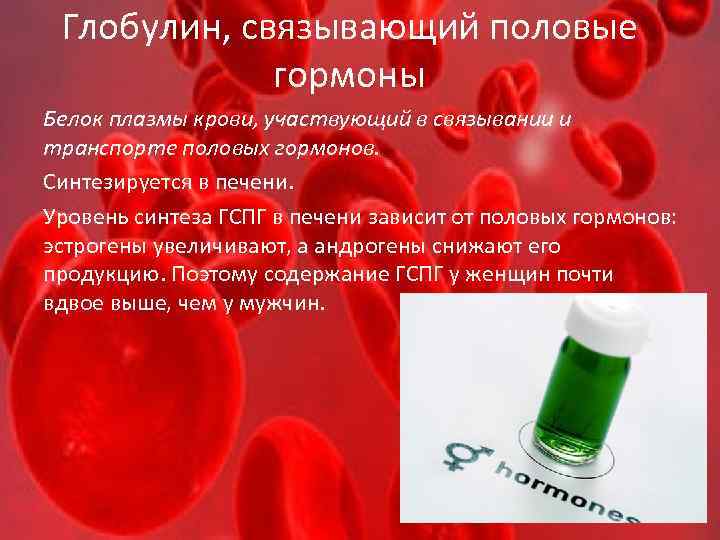 Глобулин, связывающий половые гормоны

Белок плазмы крови, участвующий в связывании и транспорте половых гормонов.

Синтезируется в печени.

Уровень синтеза ГСПГ в печени зависит от половых гормонов: эстрогены увеличивают, а андрогены снижают его продукцию. Поэтому содержание ГСПГ у женщин почти вдвое выше, чем у мужчин.

hormones